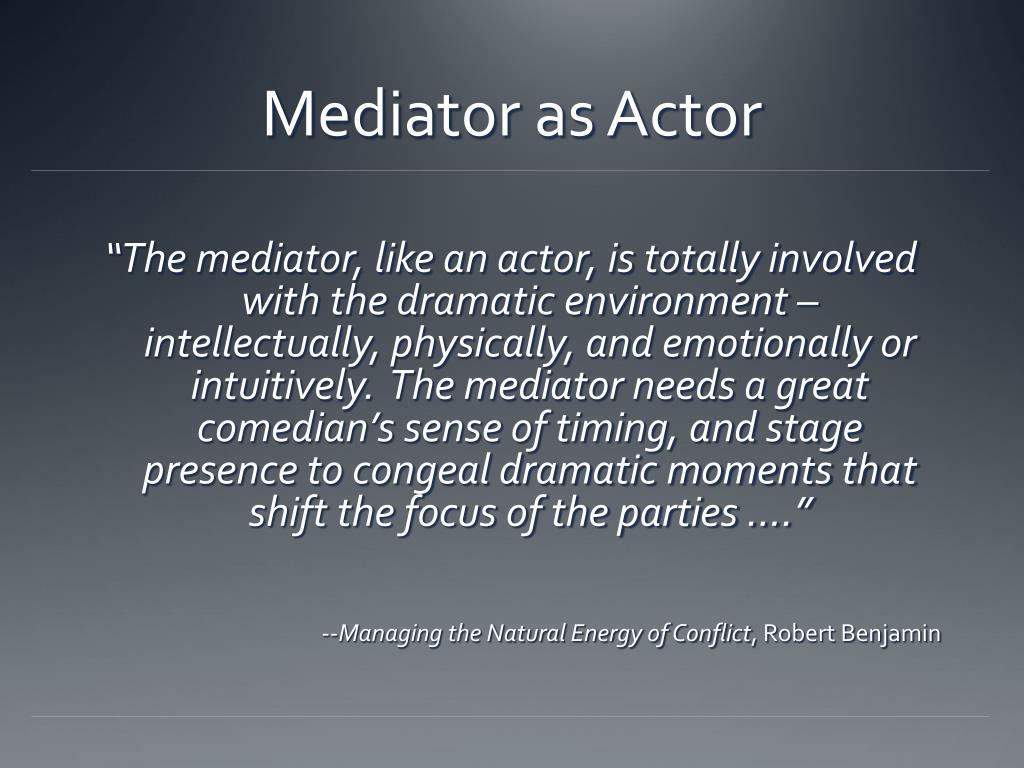 Mediator as Actor

“The mediator, like an actor, is totally involved with the dramatic environment – intellectually, physically, and emotionally or intuitively. The mediator needs a great comedian’s sense of timing, and stage presence to congeal dramatic moments that shift the focus of the parties ….”

--Managing the Natural Energy of Conflict, Robert Benjamin